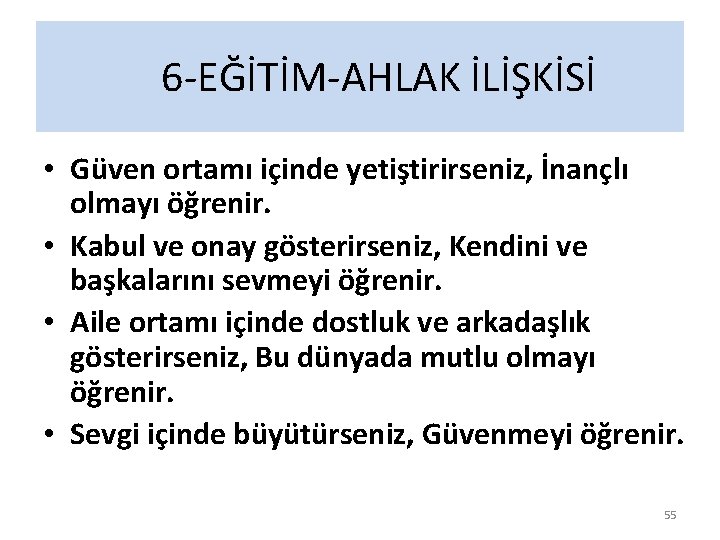 6-EĞİTİM-AHLAK İLİŞKİSİ

• Güven ortamı içinde yetiştirirseniz, İnançlı olmayı öğrenir.

• Kabul ve onay gösterirseniz, Kendini ve başkalarını sevmeyi öğrenir.

• Aile ortamı içinde dostluk ve arkadaşlık gösterirseniz, Bu dünyada mutlu olmayı öğrenir.

• Sevgi içinde büyütürseniz, Güvenmeyi öğrenir.

55